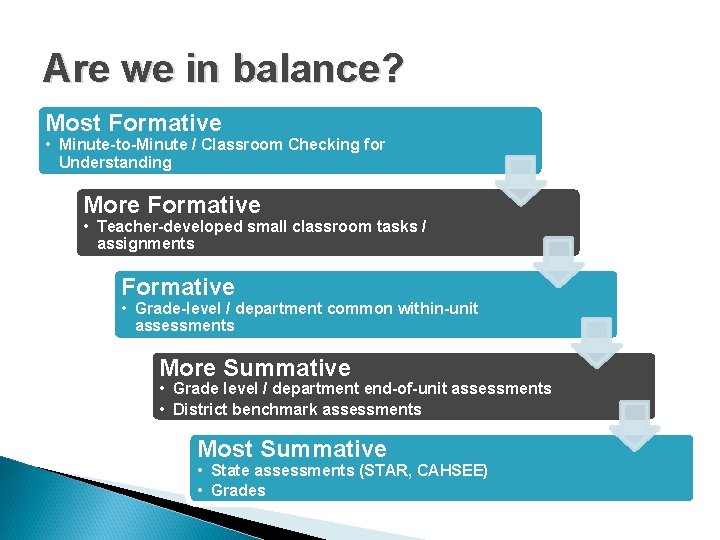 Are we in balance?

Most Formative
• Minute-to-Minute / Classroom Checking for Understanding

More Formative
• Teacher-developed small classroom tasks / assignments

Formative
• Grade-level / department common within-unit assessments

More Summative
• Grade level / department end-of-unit assessments
• District benchmark assessments

Most Summative
• State assessments (STAR, CAHSEE)
• Grades